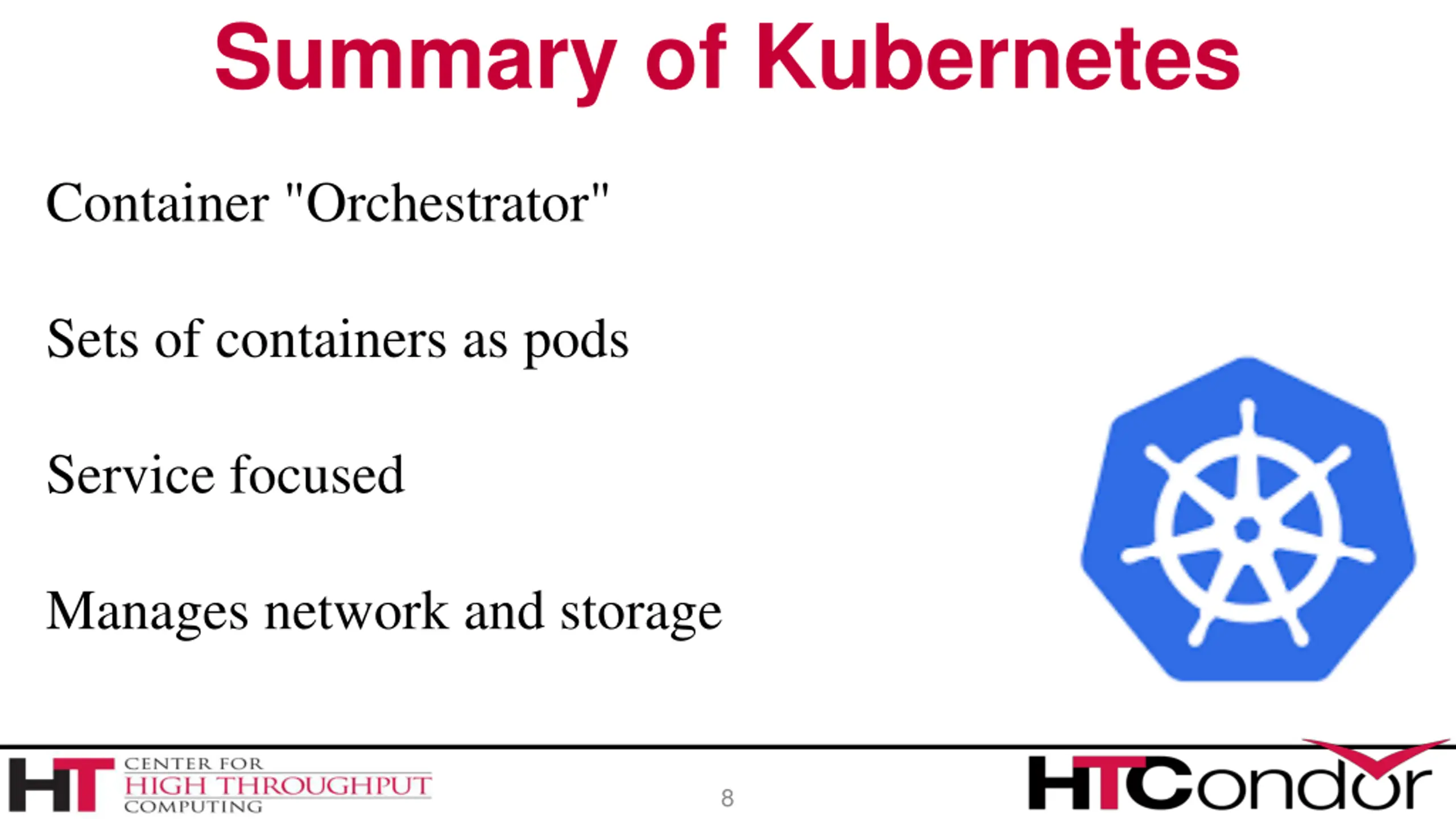 Summary of Kubernetes

Container "Orchestrator"

Sets of containers as pods

Service focused

Manages network and storage

HT CENTER FOR HIGH THROUGHPUT COMPUTING

8

HTCondor